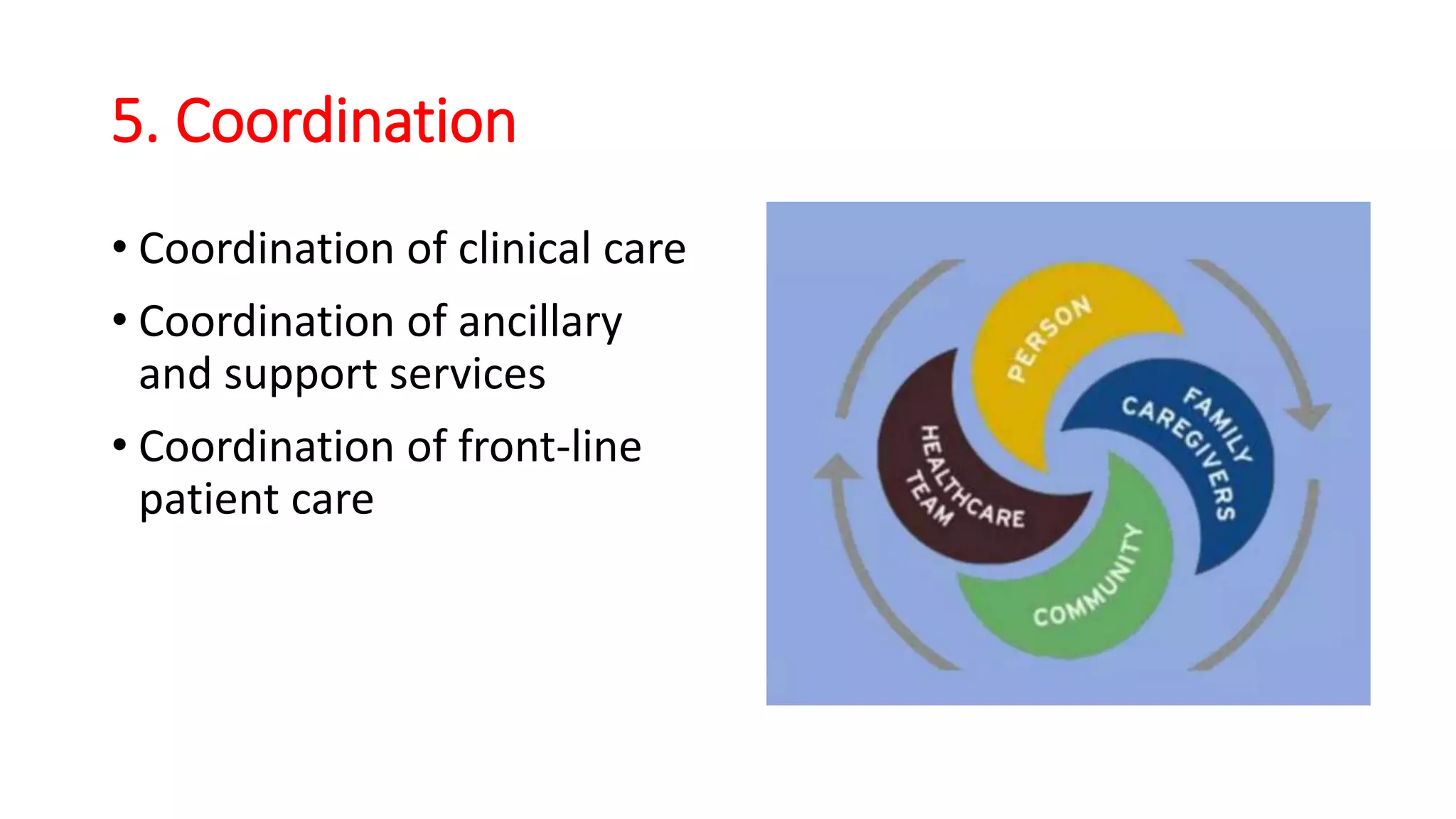 5. Coordination

• Coordination of clinical care
• Coordination of ancillary and support services
• Coordination of front-line patient care

PERSON
FAMILY CAREGIVERS
COMMUNITY
HEALTHCARE TEAM